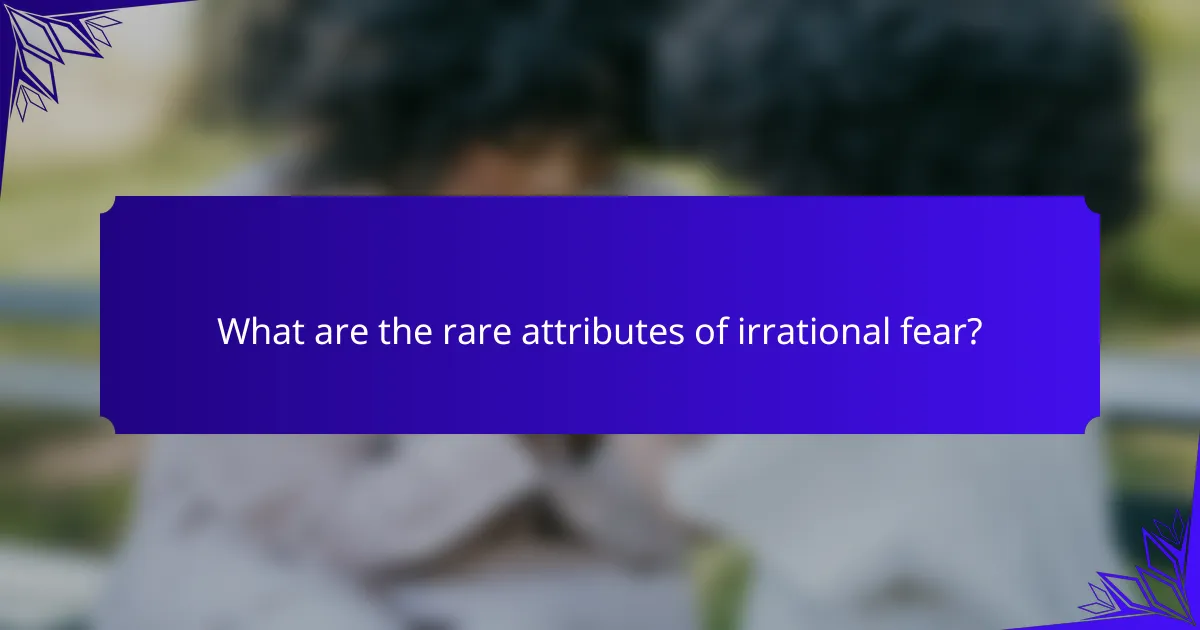 What are the rare attributes of irrational fear?